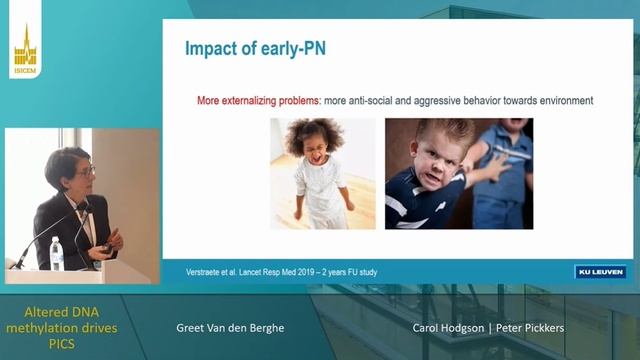 ISICEM

Impact of early-PN

More externalizing problems: more anti-social and aggressive behavior towards environment

Verstraete et al. Lancet Resp Med 2019 – 2 years FU study

KU LEUVEN

Altered DNA methylation drives PICS

Greet Van den Berghe

Carol Hodgson | Peter Pickkers